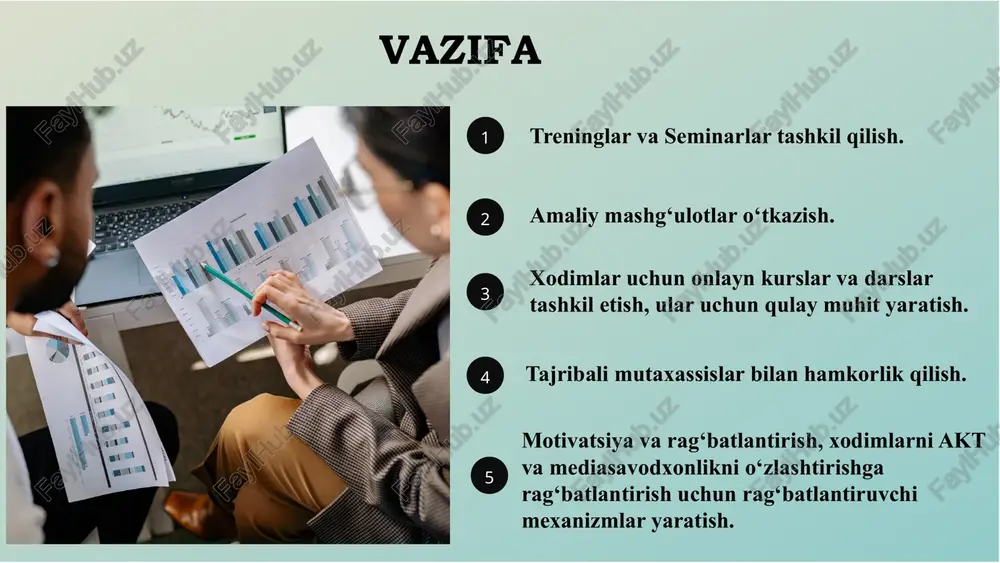 VAZIFA

1 Treninglar va Seminarlar tashkil qilish.

2 Amaliy mashg‘ulotlar o‘tkazish.

3 Xodimlar uchun onlayn kurslar va darslar tashkil etish, ular uchun qulay muhit yaratish.

4 Tajribali mutaxassislar bilan hamkorlik qilish.

5 Motivatsiya va rag‘batlantirish, xodimlarni AKT va mediasavodxonlikni o‘zlashtirishga rag‘batlantirish uchun rag‘batlantiruvchi mexanizmlar yaratish.

FaylHub.uz